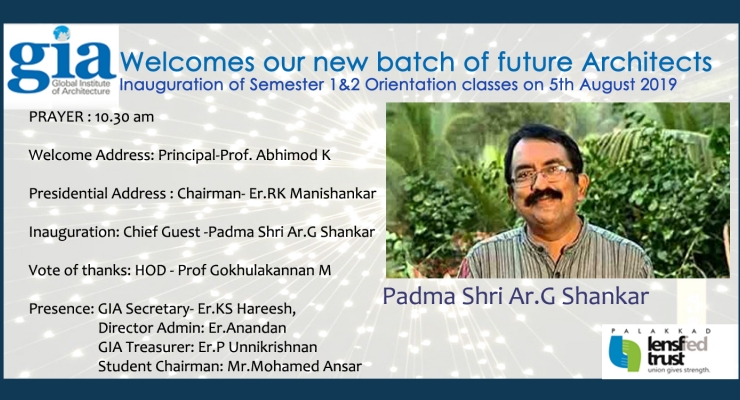 gia
Global Institute of Architecture

Welcomes our new batch of future Architects
Inauguration of Semester 1&2 Orientation classes on 5th August 2019

PRAYER : 10.30 am

Welcome Address: Principal-Prof. Abhimod K

Presidential Address : Chairman- Er.RK Manishankar

Inauguration: Chief Guest -Padma Shri Ar.G Shankar

Vote of thanks: HOD - Prof Gokhulakannan M

Presence: GIA Secretary- Er.KS Hareesh,
Director Admin: Er.Anandan
GIA Treasurer: Er.P Unnikrishnan
Student Chairman: Mr.Mohamed Ansar

Padma Shri Ar.G Shankar

PALAKKAD
lensfed trust
union gives strength.